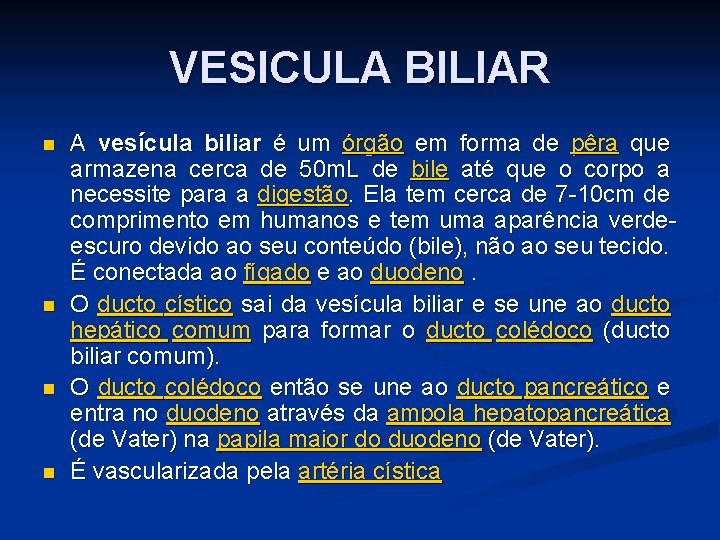 VESICULA BILIAR

A vesícula biliar é um órgão em forma de pêra que armazena cerca de 50mL de bile até que o corpo a necessite para a digestão. Ela tem cerca de 7-10cm de comprimento em humanos e tem uma aparência verde-escuro devido ao seu conteúdo (bile), não ao seu tecido. É conectada ao fígado e ao duodeno .

O ducto cístico sai da vesícula biliar e se une ao ducto hepático comum para formar o ducto colédoco (ducto biliar comum).

O ducto colédoco então se une ao ducto pancreático e entra no duodeno através da ampola hepatopancreática (de Vater) na papila maior do duodeno (de Vater).

É vascularizada pela artéria cística